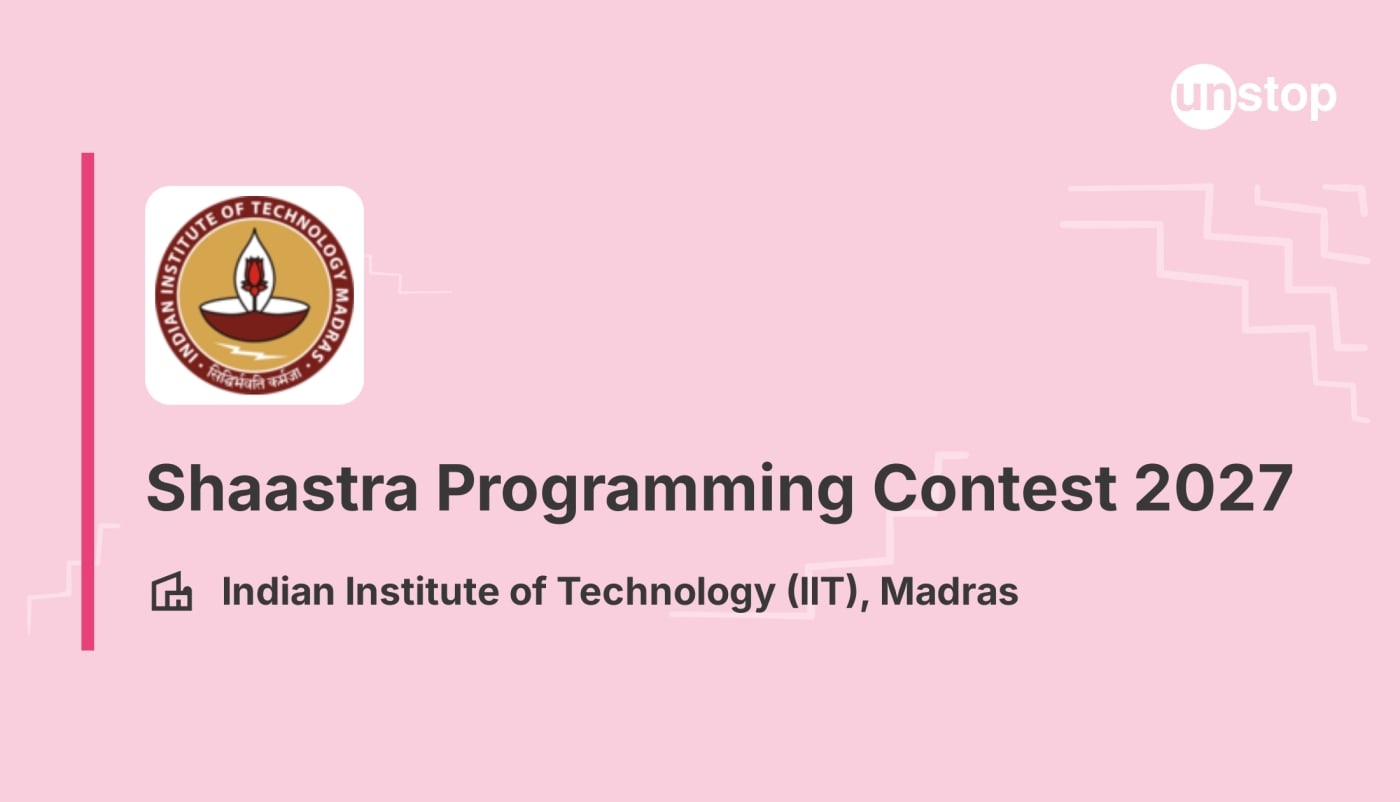 unstop

INDIAN INSTITUTE OF TECHNOLOGY MADRAS
सिद्धिर्भवति कर्मजा

Shaastra Programming Contest 2027

Indian Institute of Technology (IIT), Madras